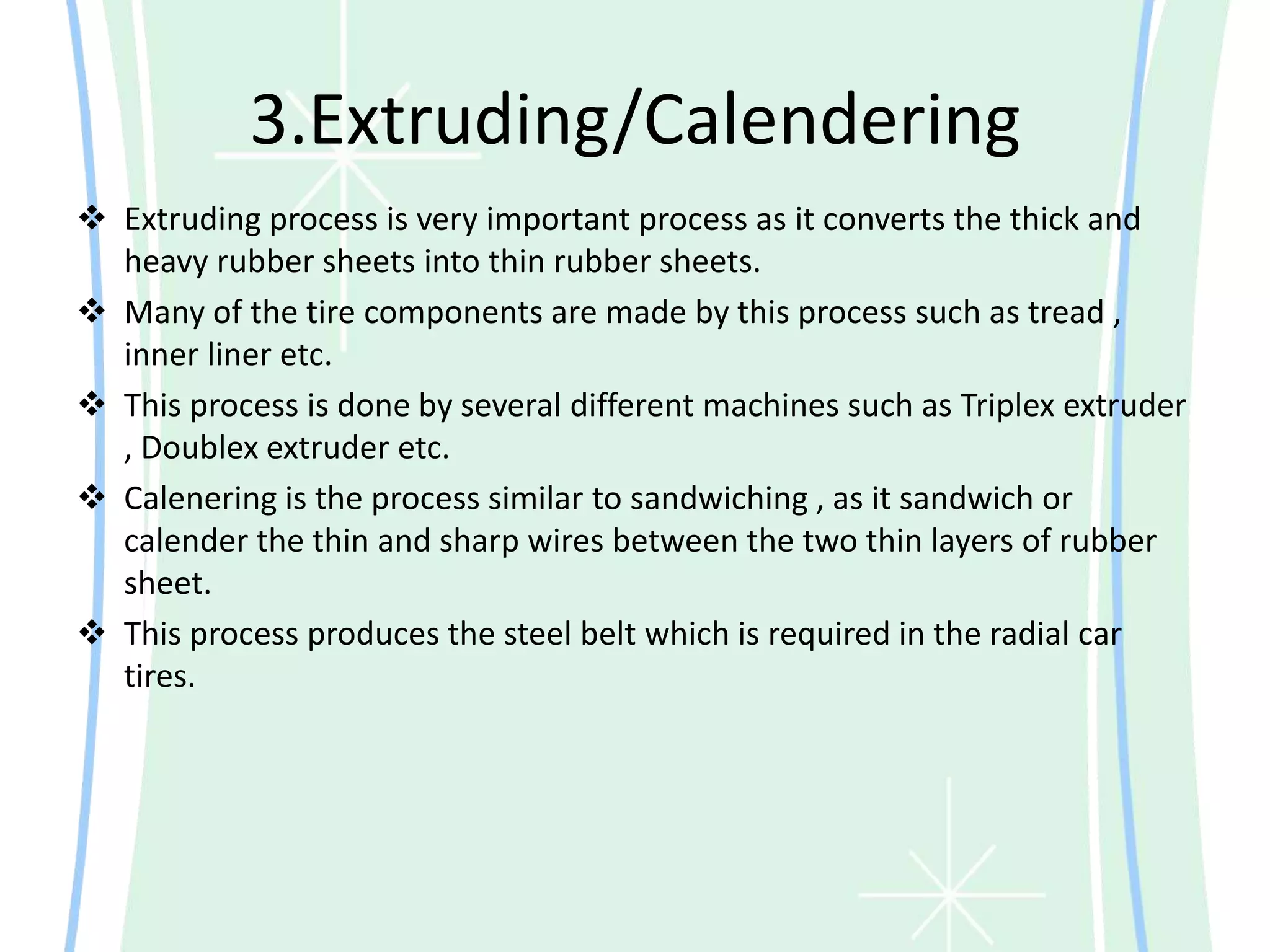 3.Extruding/Calendering

❖ Extruding process is very important process as it converts the thick and heavy rubber sheets into thin rubber sheets.

❖ Many of the tire components are made by this process such as tread , inner liner etc.

❖ This process is done by several different machines such as Triplex extruder , Doublex extruder etc.

❖ Calenering is the process similar to sandwiching , as it sandwich or calender the thin and sharp wires between the two thin layers of rubber sheet.

❖ This process produces the steel belt which is required in the radial car tires.